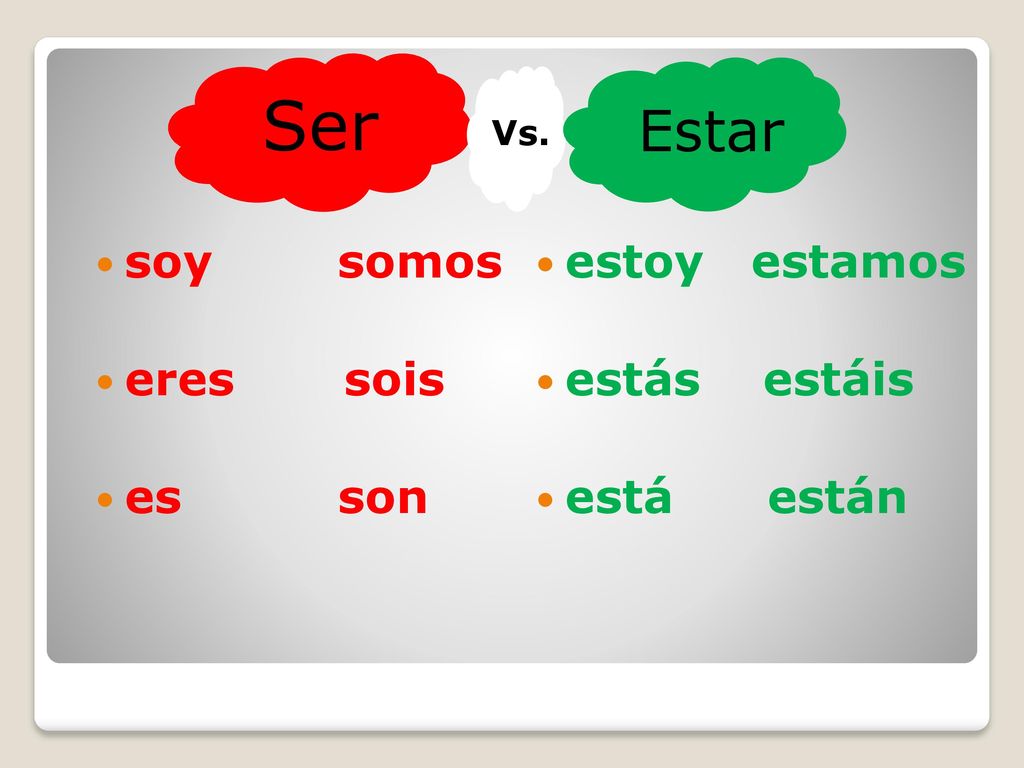 Ser Vs. Estar

- soy somos
- eres sois
- es son

- estoy estamos
- estás estáis
- está están